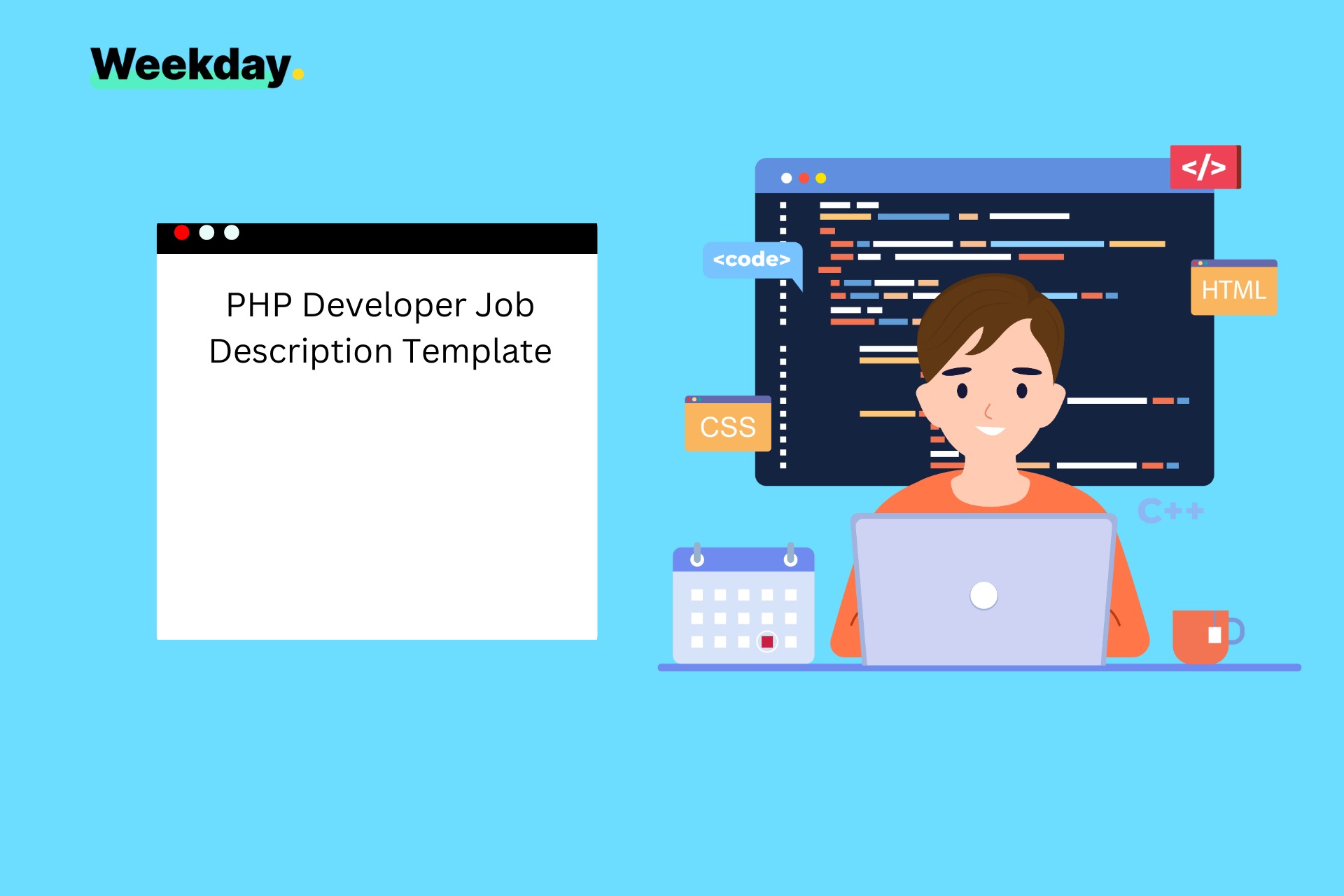 Weekday.

PHP Developer Job Description Template

</>

<code>

HTML

CSS

C++